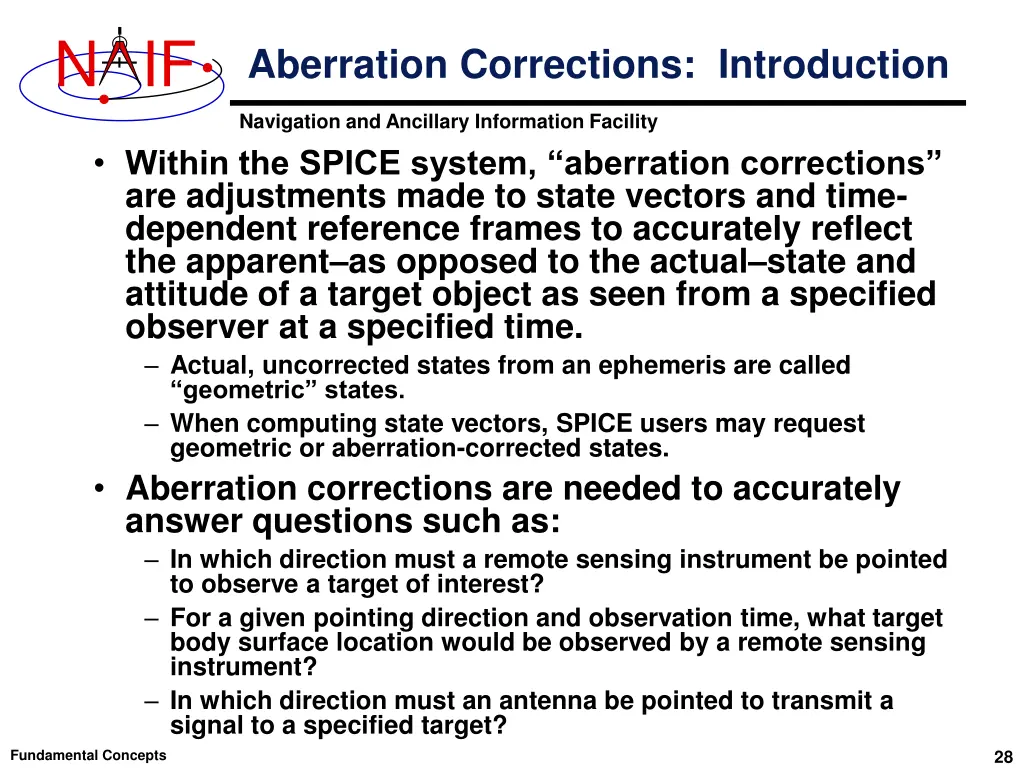 NAIF

Aberration Corrections: Introduction

Navigation and Ancillary Information Facility

• Within the SPICE system, “aberration corrections” are adjustments made to state vectors and time-dependent reference frames to accurately reflect the apparent–as opposed to the actual–state and attitude of a target object as seen from a specified observer at a specified time.
– Actual, uncorrected states from an ephemeris are called “geometric” states.
– When computing state vectors, SPICE users may request geometric or aberration-corrected states.
• Aberration corrections are needed to accurately answer questions such as:
– In which direction must a remote sensing instrument be pointed to observe a target of interest?
– For a given pointing direction and observation time, what target body surface location would be observed by a remote sensing instrument?
– In which direction must an antenna be pointed to transmit a signal to a specified target?

Fundamental Concepts

28